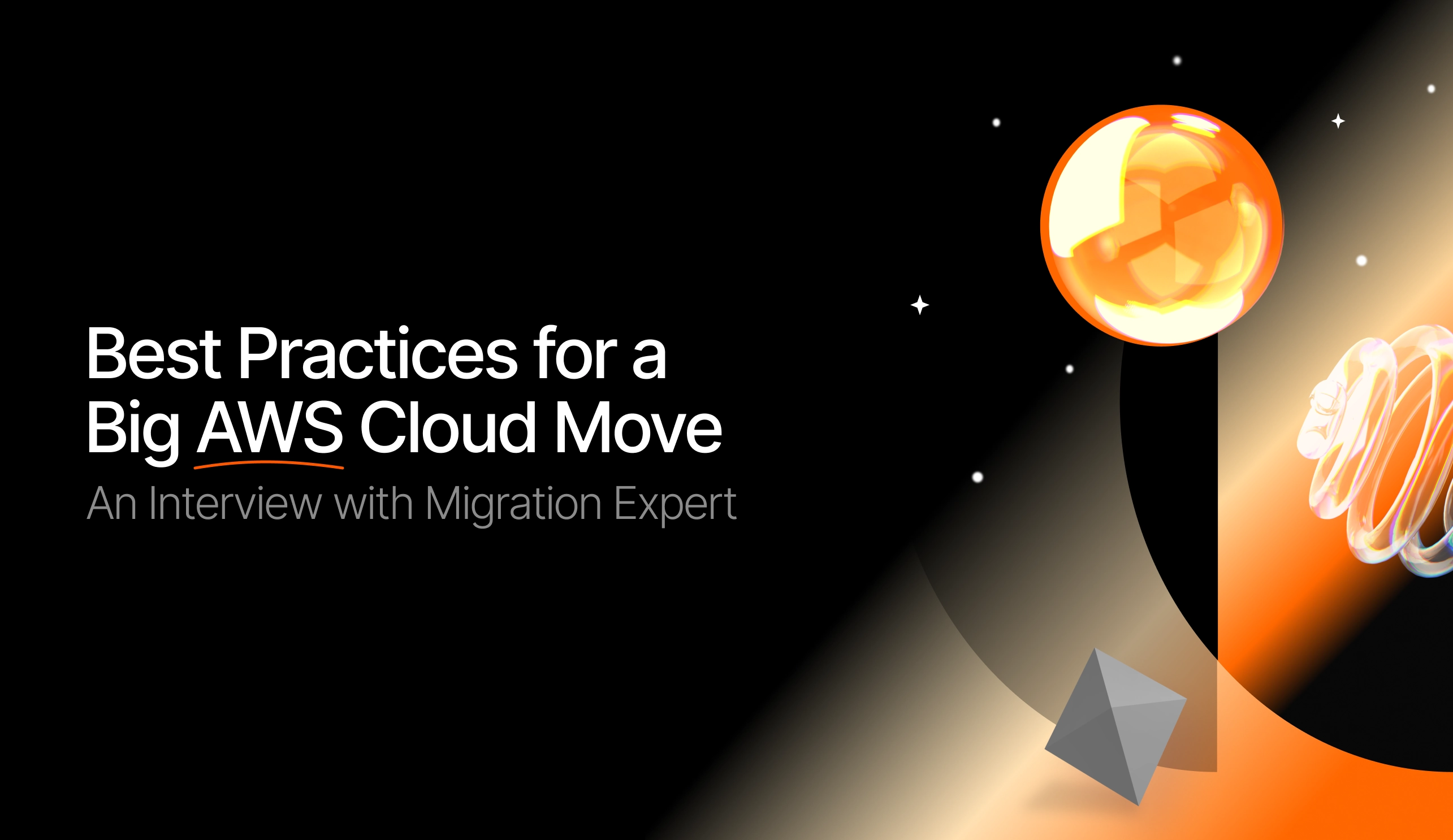 Best Practices for a Big AWS Cloud Move

An Interview with Migration Expert